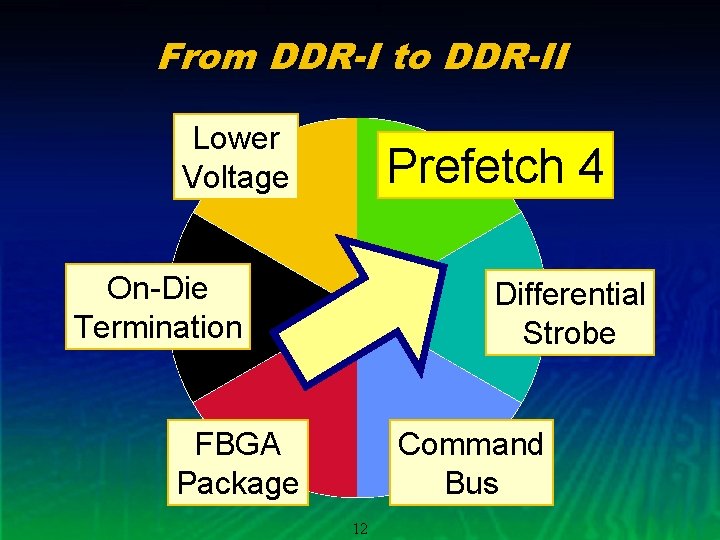 From DDR-I to DDR-II

Lower Voltage

Prefetch 4

On-Die Termination

Differential Strobe

FBGA Package

Command Bus

12